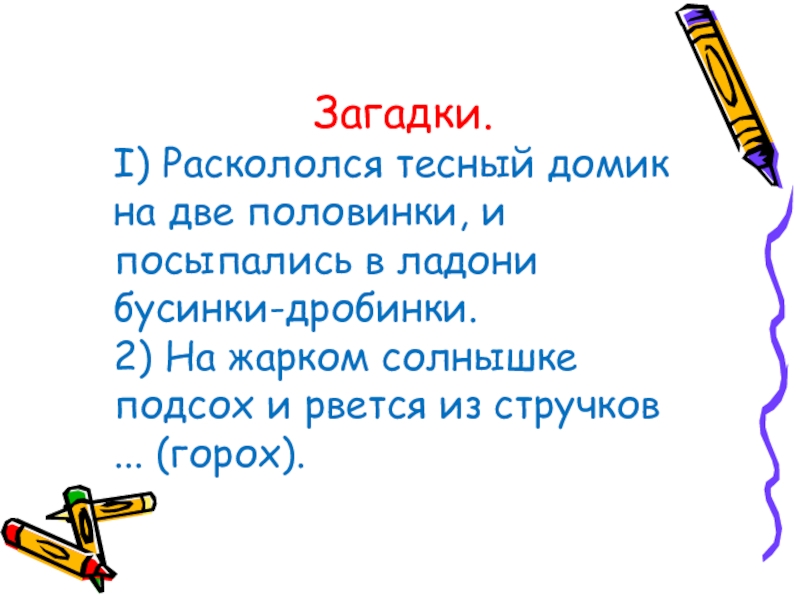 Загадки.
I) Раскололся тесный домик на две половинки, и посыпались в ладони бусинки-дробинки.
2) На жарком солнышке подсох и рвется из стручков … (горох).